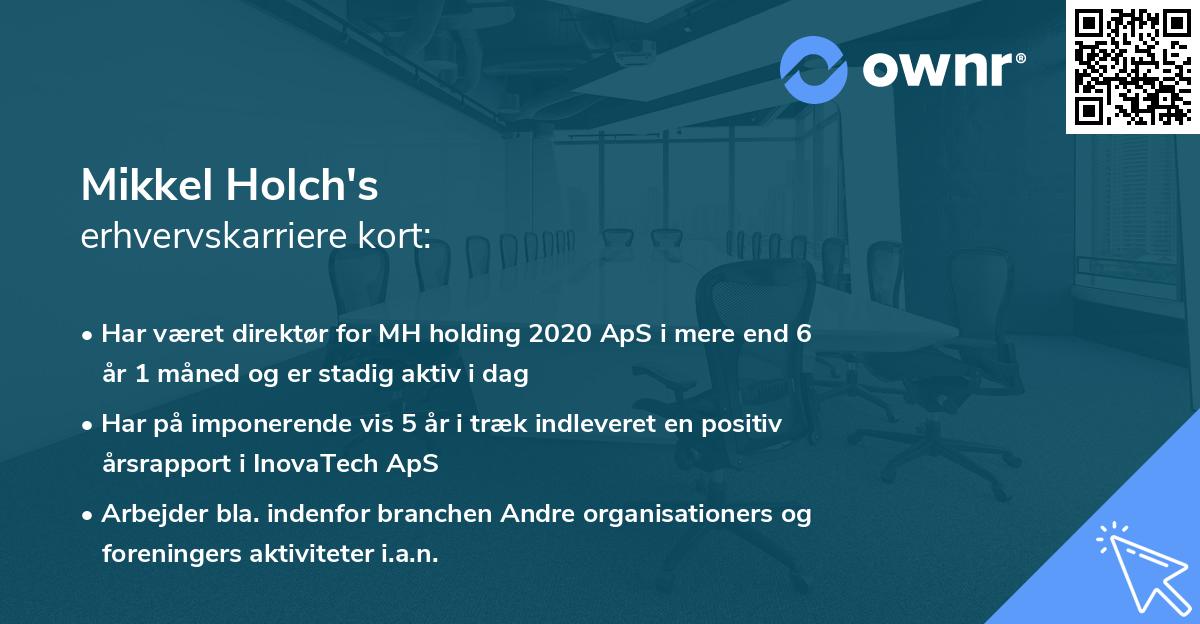 ownr®

Mikkel Holch's
erhvervskarriere kort:

• Har været direktør for MH holding 2020 ApS i mere end 6 år 1 måned og er stadig aktiv i dag

• Har på imponerende vis 5 år i træk indleveret en positiv årsrapport i InovaTech ApS

• Arbejder bla. indenfor branchen Andre organisationers og foreningers aktiviteter i.a.n.